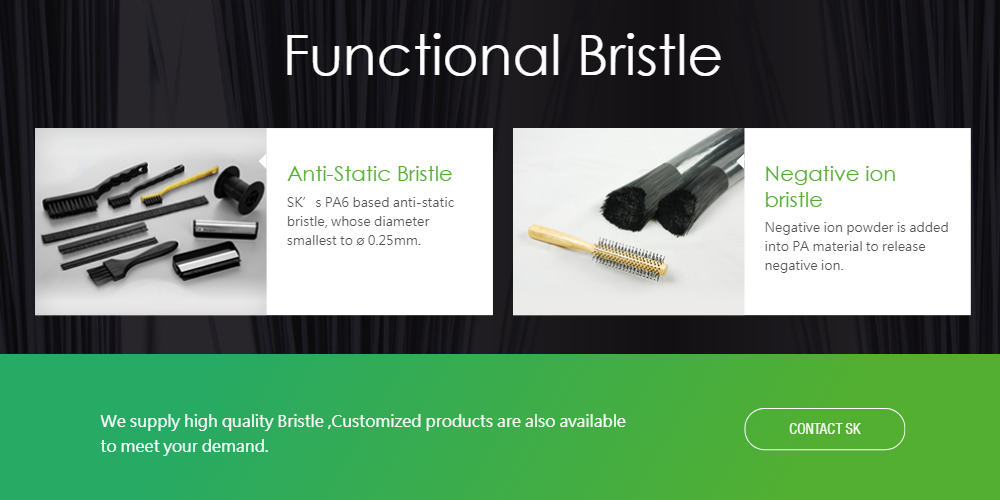 Functional Bristle

Anti-Static Bristle

SK’ s PA6 based anti-static bristle, whose diameter smallest to ø 0.25mm.

Negative ion bristle

Negative ion powder is added into PA material to release negative ion.

We supply high quality Bristle ,Customized products are also available to meet your demand.

CONTACT SK